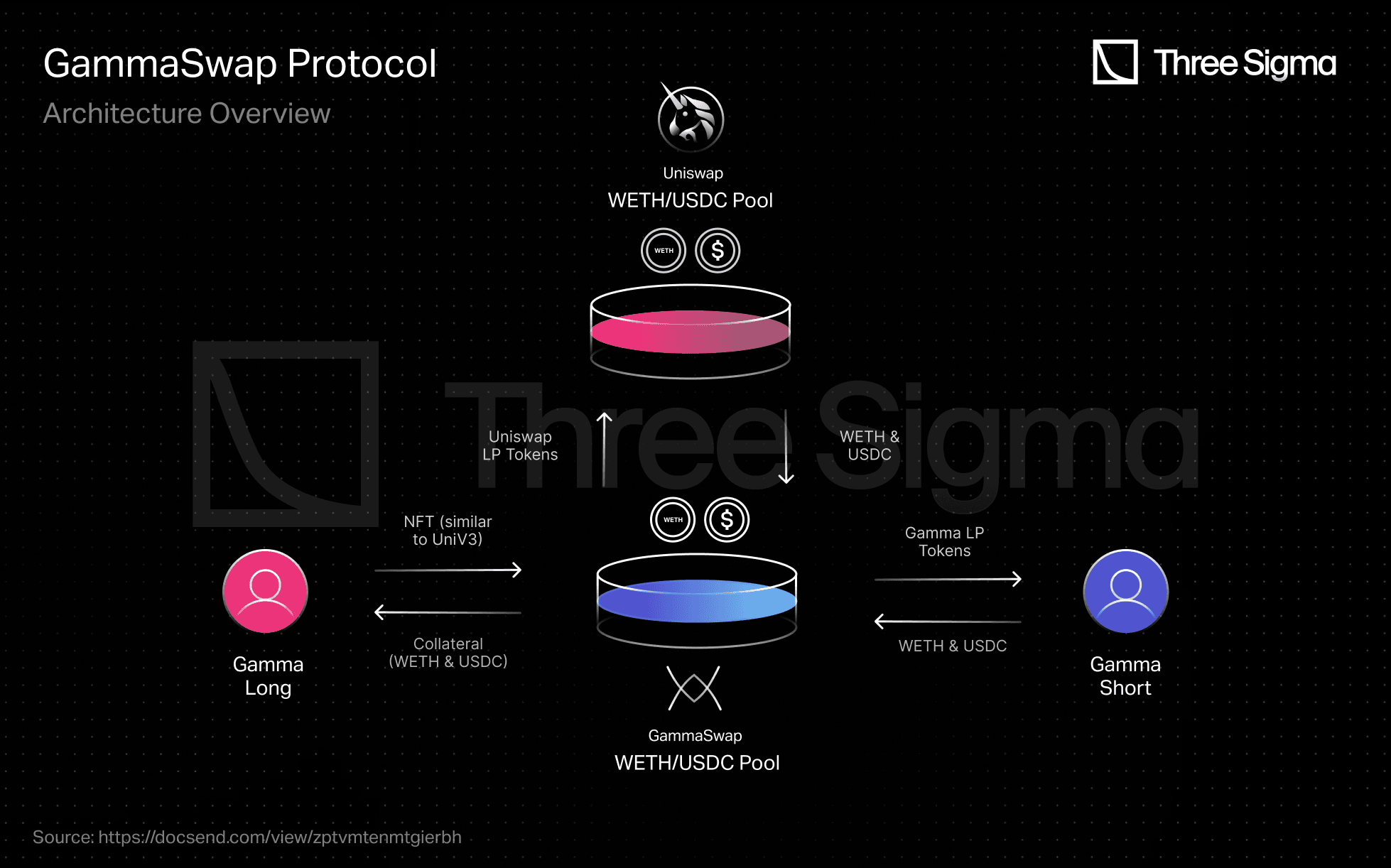 GammaSwap Protocol
Architecture Overview

Three Sigma

Uniswap
WETH/USDC Pool

WETH $

Three Sigma

Uniswap
LP Tokens

WETH &
USDC

WETH $

NFT (similar
to UniV3)

Collateral
(WETH & USDC)

Gamma LP
Tokens

WETH & USDC

Gamma
Long

Gamma
Short

GammaSwap
WETH/USDC Pool

Source: https://docsend.com/view/zptvmtenmtgierbh